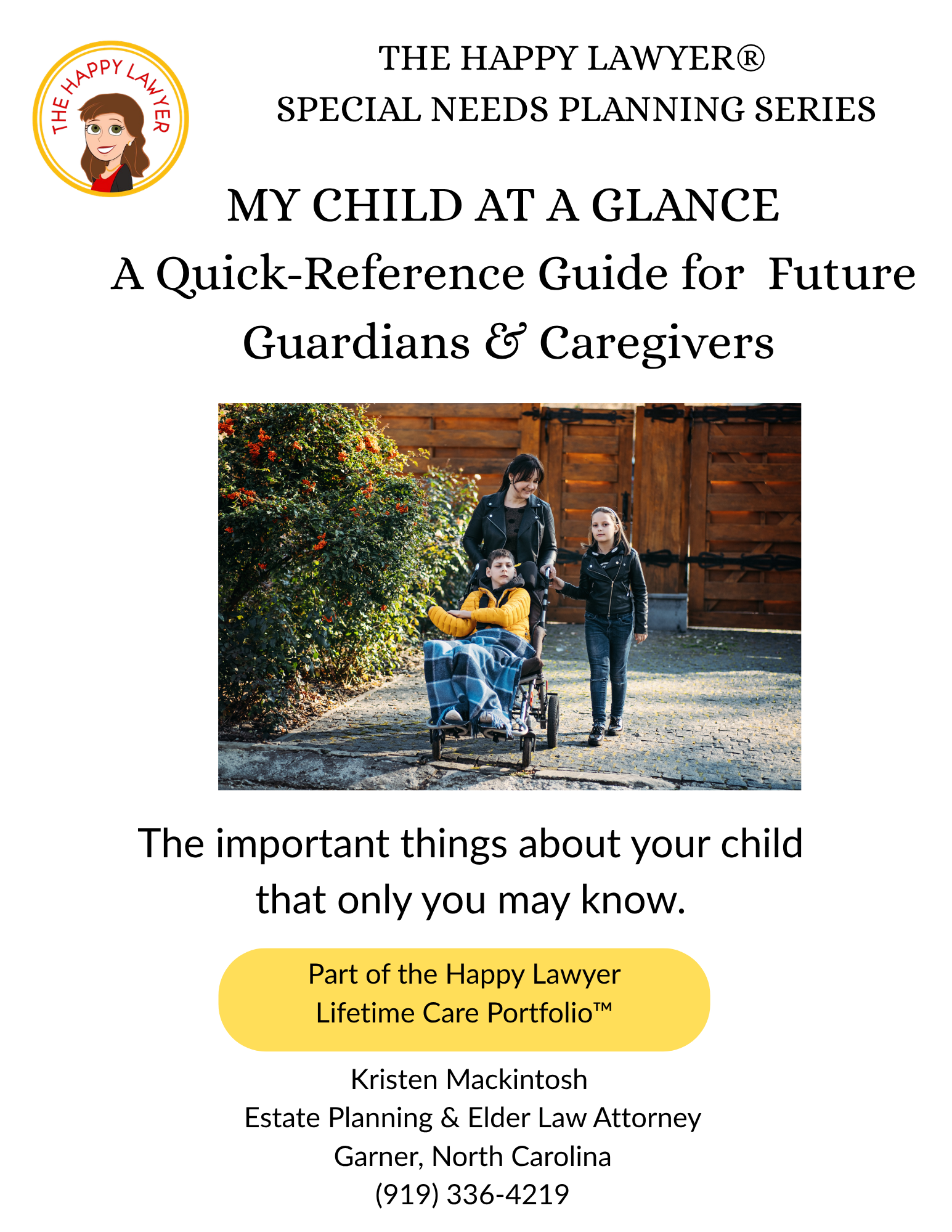 THE HAPPY LAWYER

THE HAPPY LAWYER®
SPECIAL NEEDS PLANNING SERIES

MY CHILD AT A GLANCE
A Quick-Reference Guide for Future Guardians & Caregivers

The important things about your child that only you may know.

Part of the Happy Lawyer
Lifetime Care Portfolio™

Kristen Mackintosh
Estate Planning & Elder Law Attorney
Garner, North Carolina
(919) 336-4219